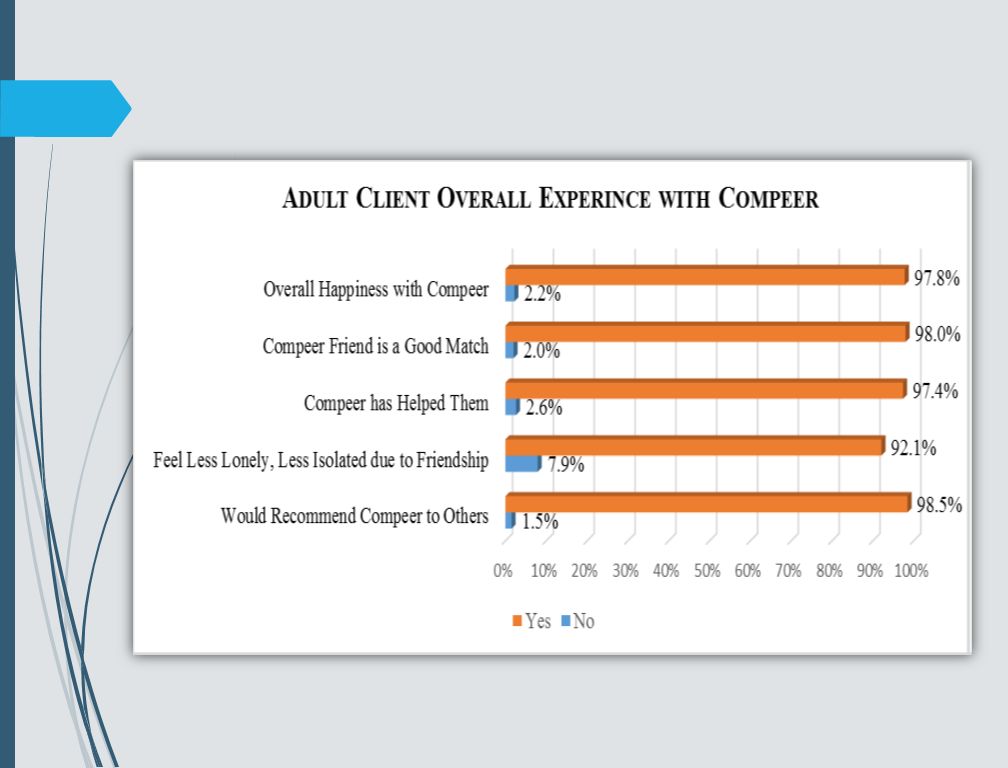 ADULT CLIENT OVERALL EXPERINCE WITH COMPEER

Overall Happiness with Compeer 97.8% 2.2%

Compeer Friend is a Good Match 98.0% 2.0%

Compeer has Helped Them 97.4% 2.6%

Feel Less Lonely, Less Isolated due to Friendship 92.1% 7.9%

Would Recommend Compeer to Others 98.5% 1.5%

0% 10% 20% 30% 40% 50% 60% 70% 80% 90% 100%

Yes No